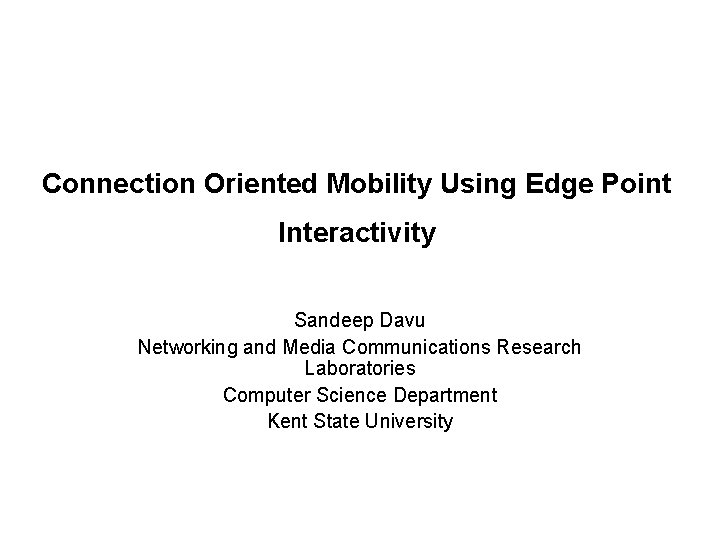 Connection Oriented Mobility Using Edge Point Interactivity

Sandeep Davu
Networking and Media Communications Research Laboratories
Computer Science Department
Kent State University